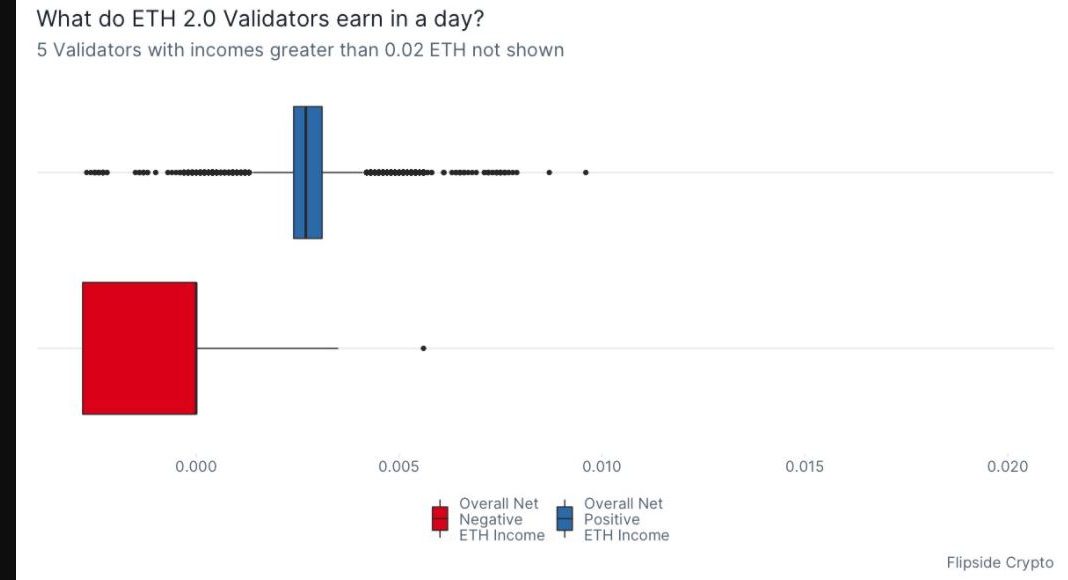 What do ETH 2.0 Validators earn in a day?
5 Validators with incomes greater than 0.02 ETH not shown

0.000
0.005
0.010
0.015
0.020

Overall Net Negative ETH Income
Overall Net Positive ETH Income

Flipside Crypto